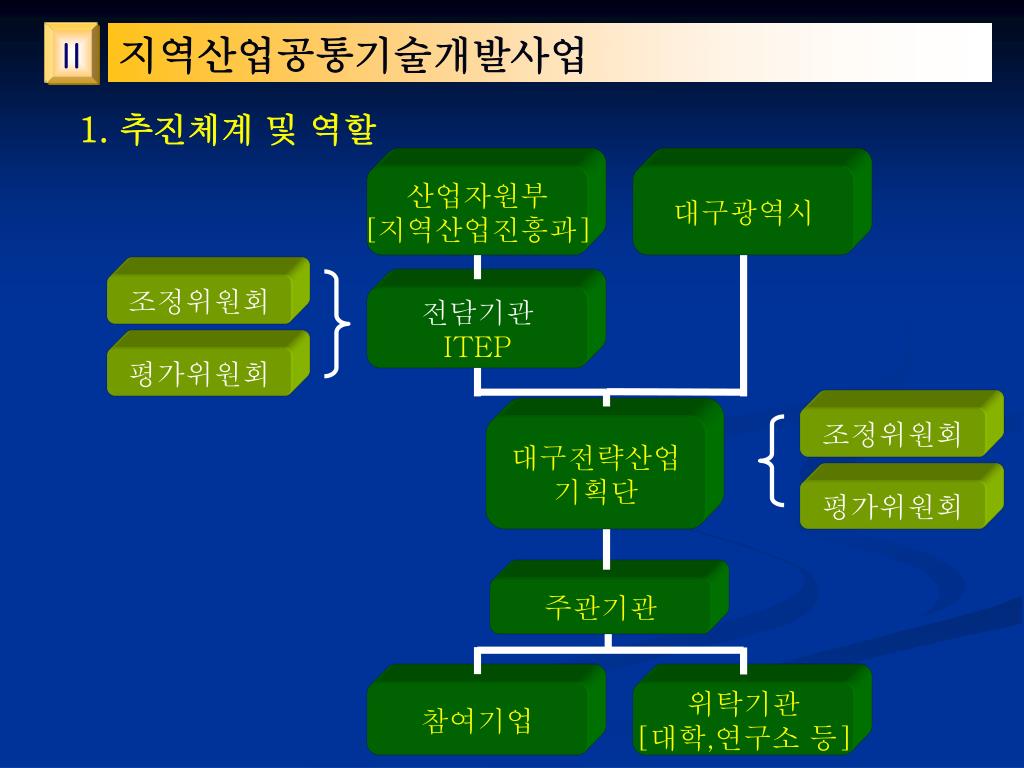 II 지역산업공통기술개발사업

1. 추진체계 및 역할

산업자원부
[지역산업진흥과]

대구광역시

조정위원회

평가위원회

전담기관
ITEP

대구전략산업
기획단

조정위원회

평가위원회

주관기관

참여기업

위탁기관
[대학,연구소 등]